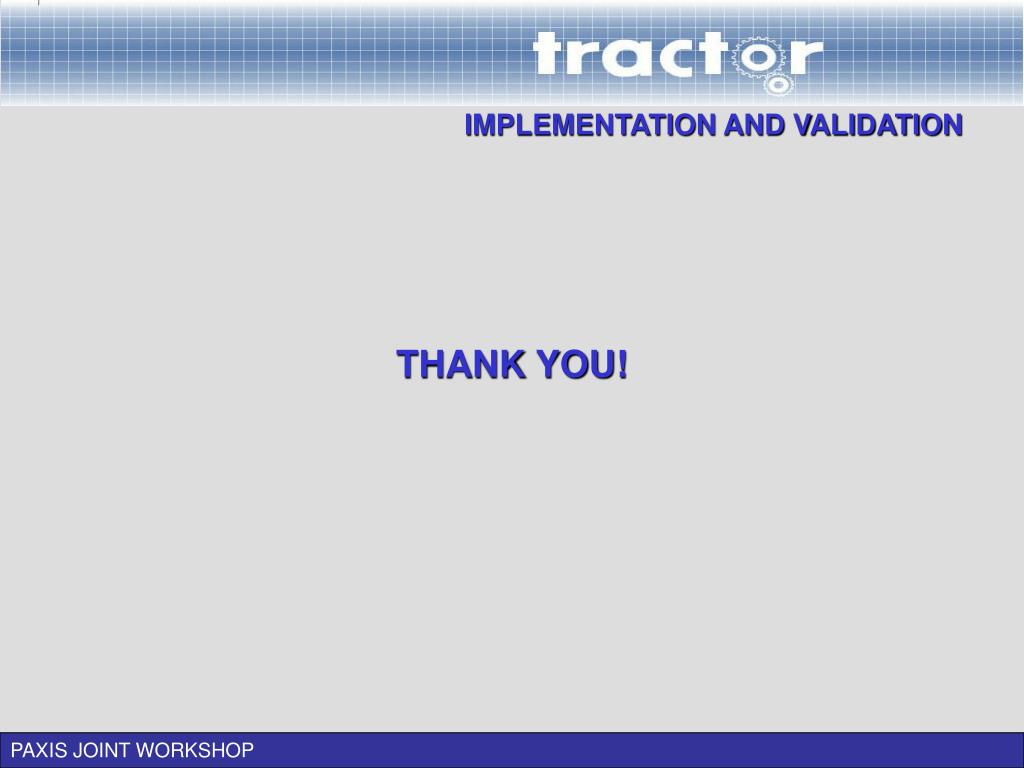 tractor

IMPLEMENTATION AND VALIDATION

THANK YOU!

PAXIS JOINT WORKSHOP